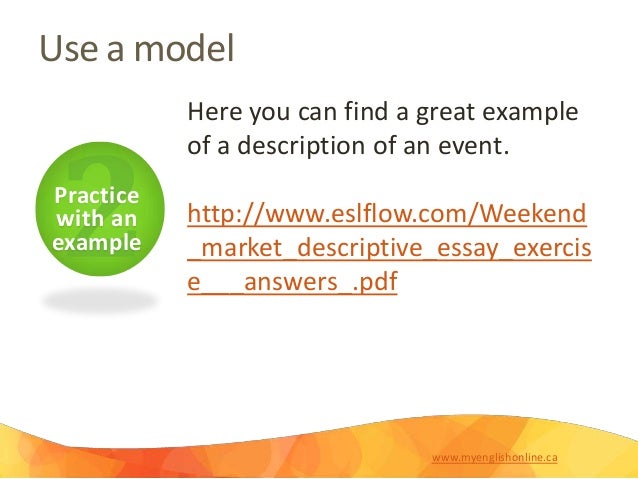 Use a model

2

Practice with an example

Here you can find a great example of a description of an event.

http://www.eslflow.com/Weekend_market_descriptive_essay_exercise___answers_.pdf

www.myenglishonline.ca